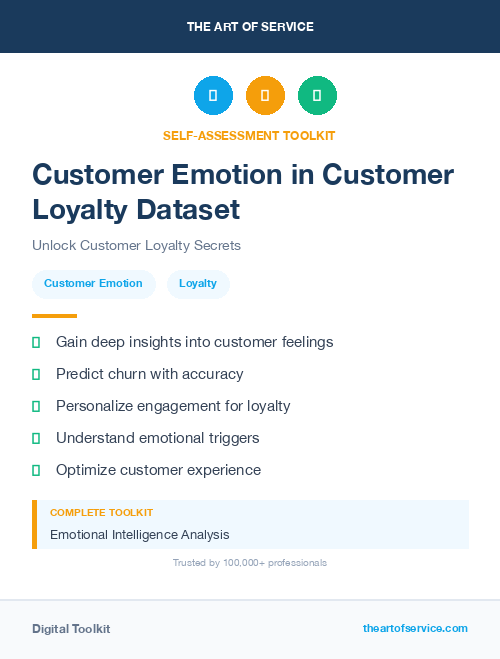 THE ART OF SERVICE

SELF-ASSESSMENT TOOLKIT

Customer Emotion in Customer Loyalty Dataset

Unlock Customer Loyalty Secrets

Customer Emotion

Loyalty

Gain deep insights into customer feelings

Predict churn with accuracy

Personalize engagement for loyalty

Understand emotional triggers

Optimize customer experience

COMPLETE TOOLKIT

Emotional Intelligence Analysis

Trusted by 100,000+ professionals

Digital Toolkit

theartofservice.com